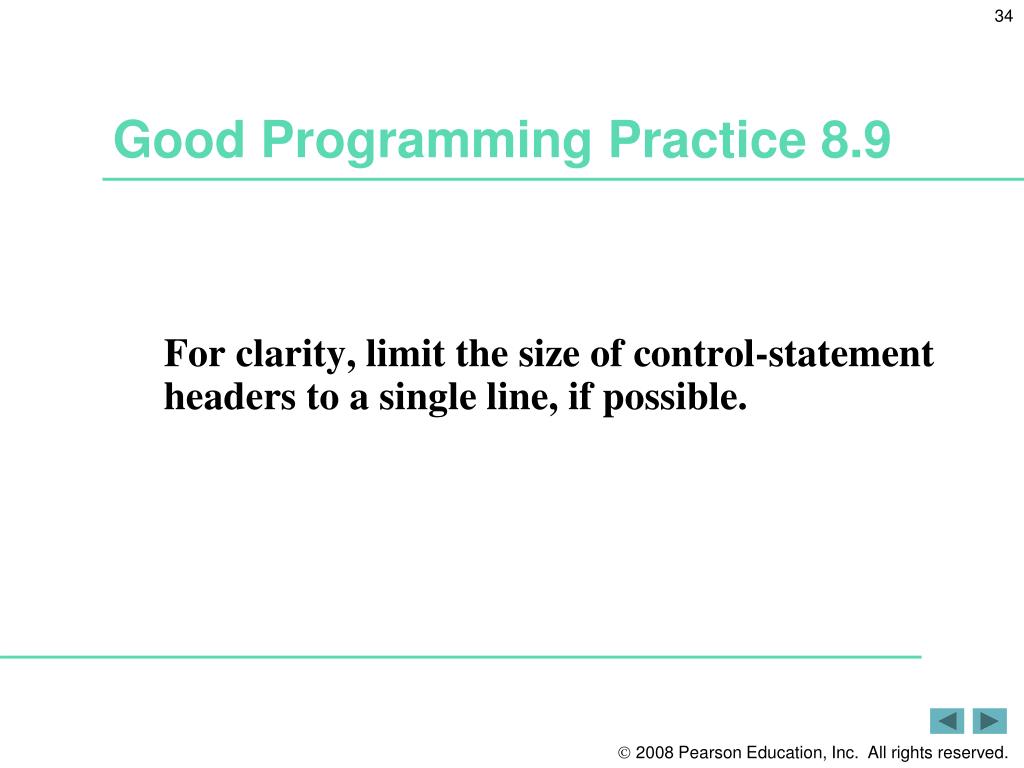 34

Good Programming Practice 8.9

For clarity, limit the size of control-statement headers to a single line, if possible.

© 2008 Pearson Education, Inc. All rights reserved.